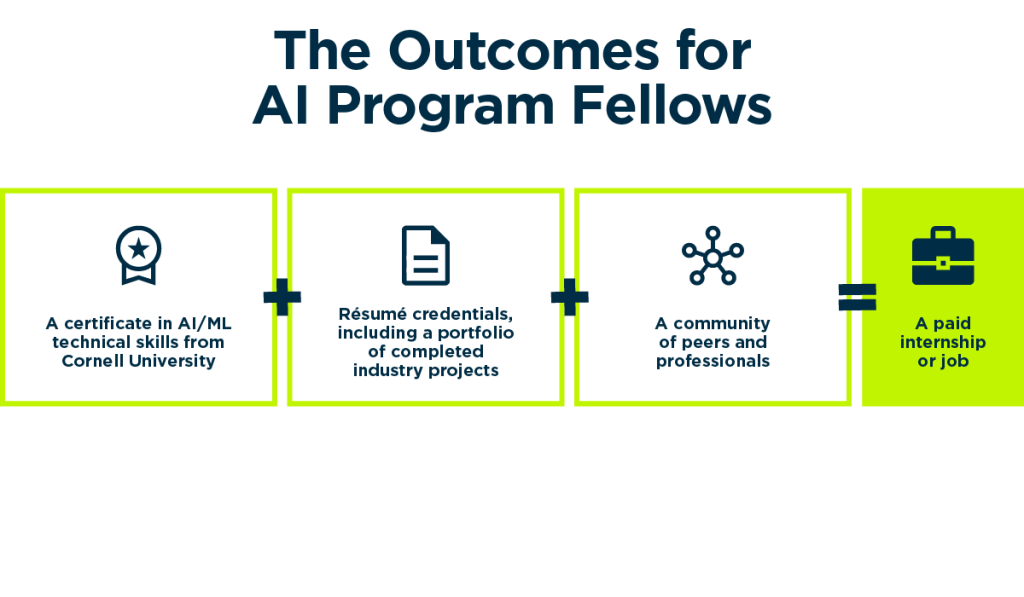 The Outcomes for AI Program Fellows

A certificate in AI/ML technical skills from Cornell University

+

Résumé credentials, including a portfolio of completed industry projects

+

A community of peers and professionals

=

A paid internship or job